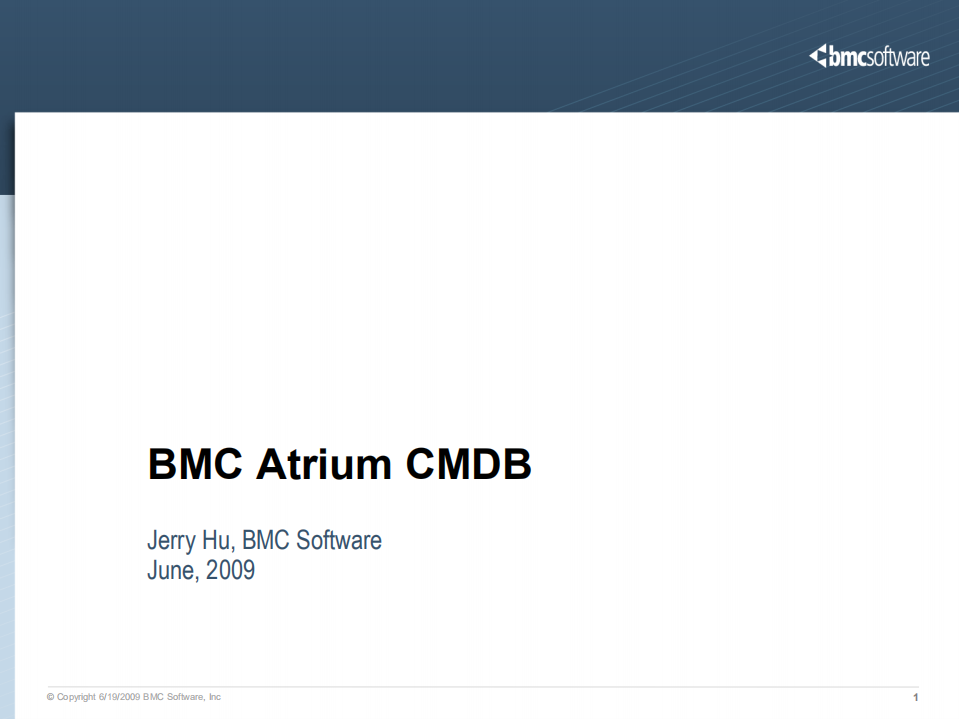 bmcsoftware

BMC Atrium CMDB

Jerry Hu, BMC Software
June, 2009

© Copyright 6/19/2009 BMC Software, Inc

1